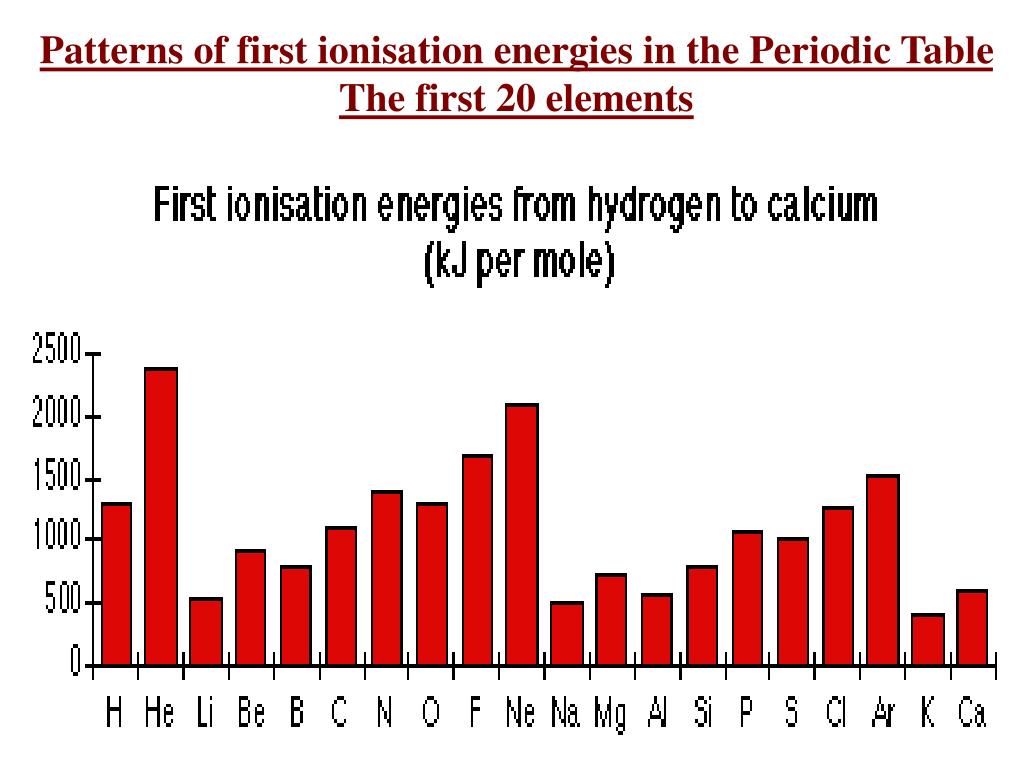 Patterns of first ionisation energies in the Periodic Table
The first 20 elements

First ionisation energies from hydrogen to calcium
(kJ per mole)

2500
2000
1500
1000
500
0

H He Li Be B C N O F Ne Na Mg Al Si P S Cl Ar K Ca